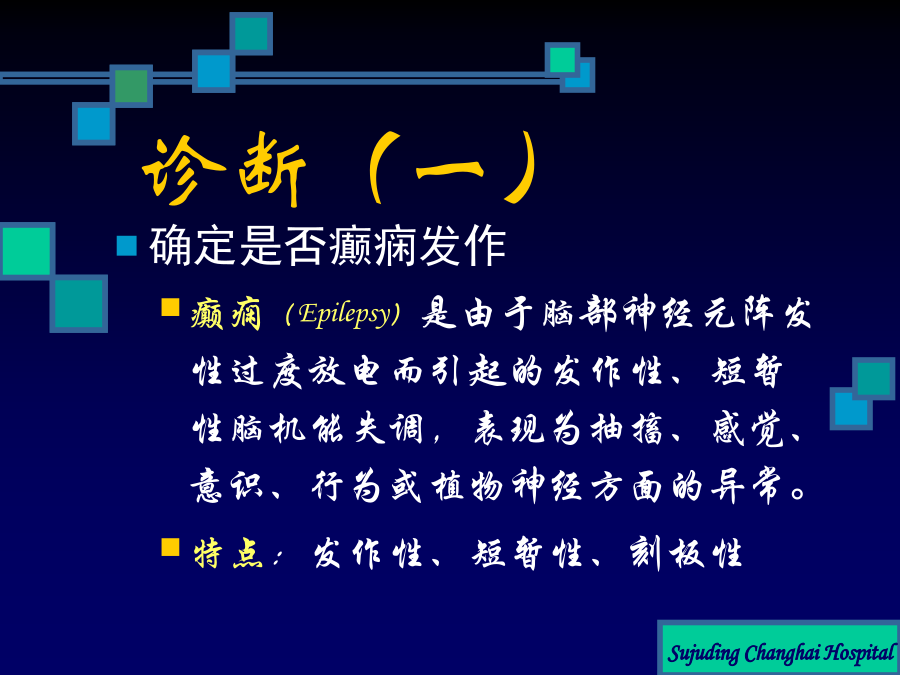 诊断（一）

确定是否癫痫发作

癫痫（Epilepsy）是由于脑部神经元阵发性过度放电而引起的发作性、短暂性脑机能失调，表现为抽搐、感觉、意识、行为或植物神经方面的异常。

特点：发作性、短暂性、刻板性

Sujuding Changhai Hospital